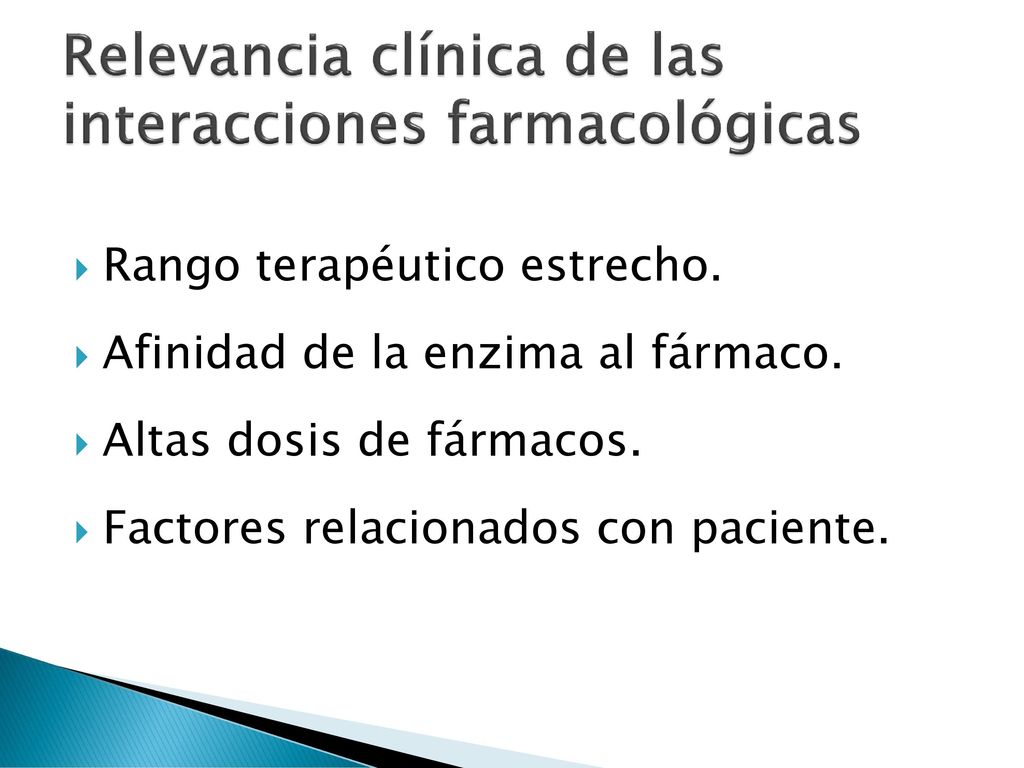 Relevancia clínica de las interacciones farmacológicas

Rango terapéutico estrecho.

Afinidad de la enzima al fármaco.

Altas dosis de fármacos.

Factores relacionados con paciente.